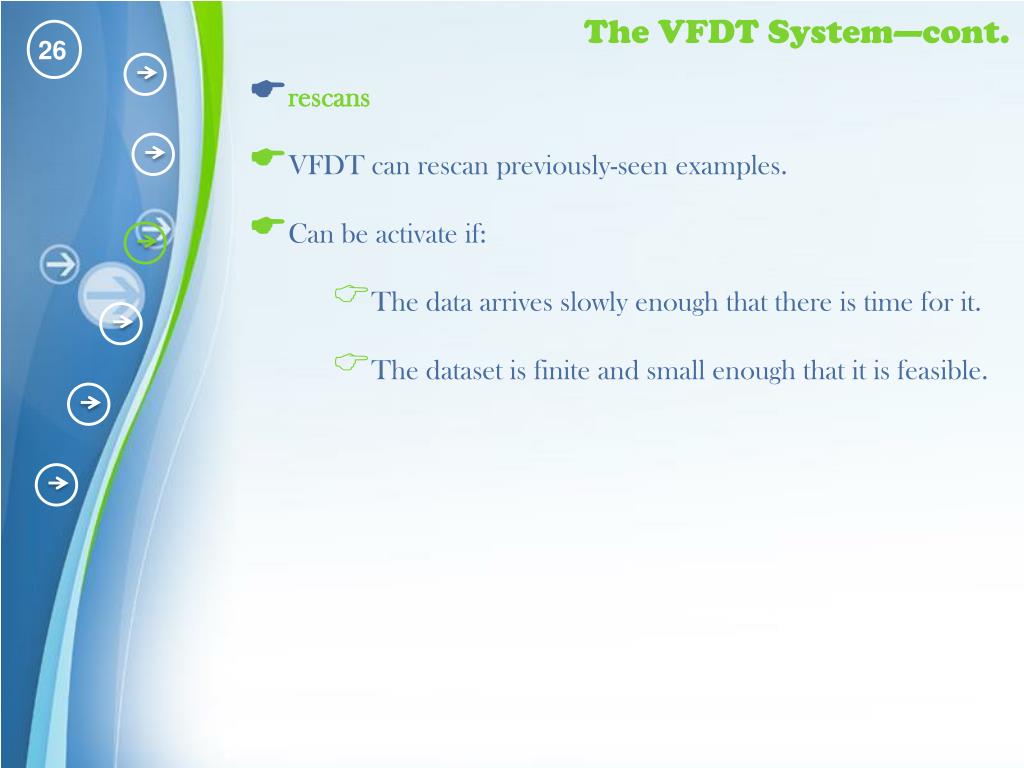 26

The VFDT System—cont.

rescans

VFDT can rescan previously-seen examples.

Can be activate if:

The data arrives slowly enough that there is time for it.

The dataset is finite and small enough that it is feasible.